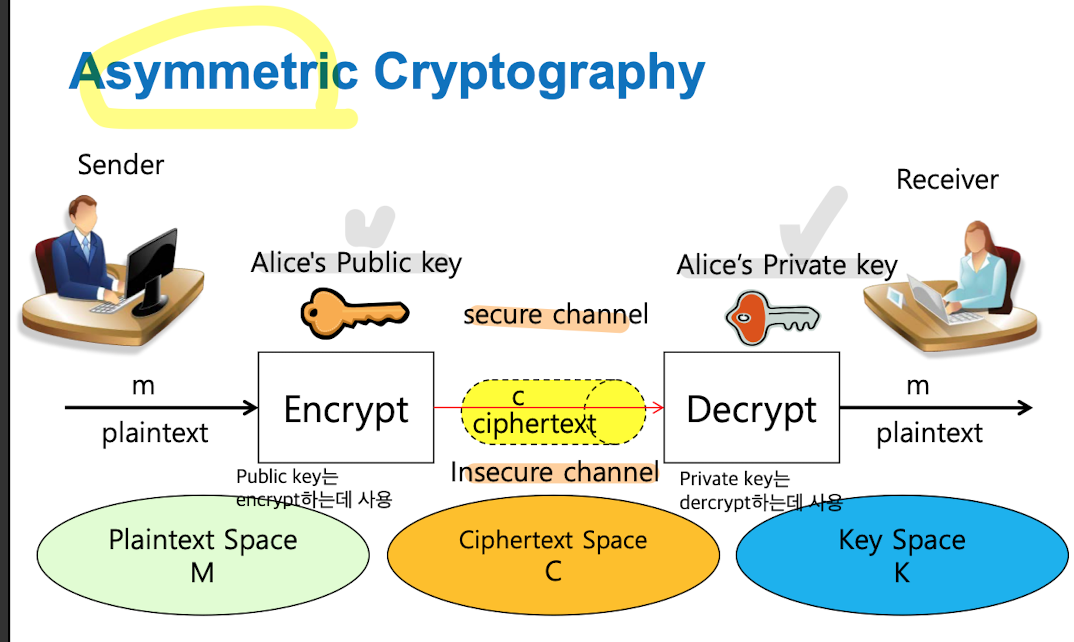 Asymmetric Cryptography

Sender

Receiver

Alice's Public key

Alice's Private key

secure channel

m

plaintext

Encrypt

c
ciphertext

Decrypt

m

plaintext

Public key는 encrypt하는데 사용

Insecure channel

Private key는 dercrypt하는데 사용

Plaintext Space
M

Ciphertext Space
C

Key Space
K